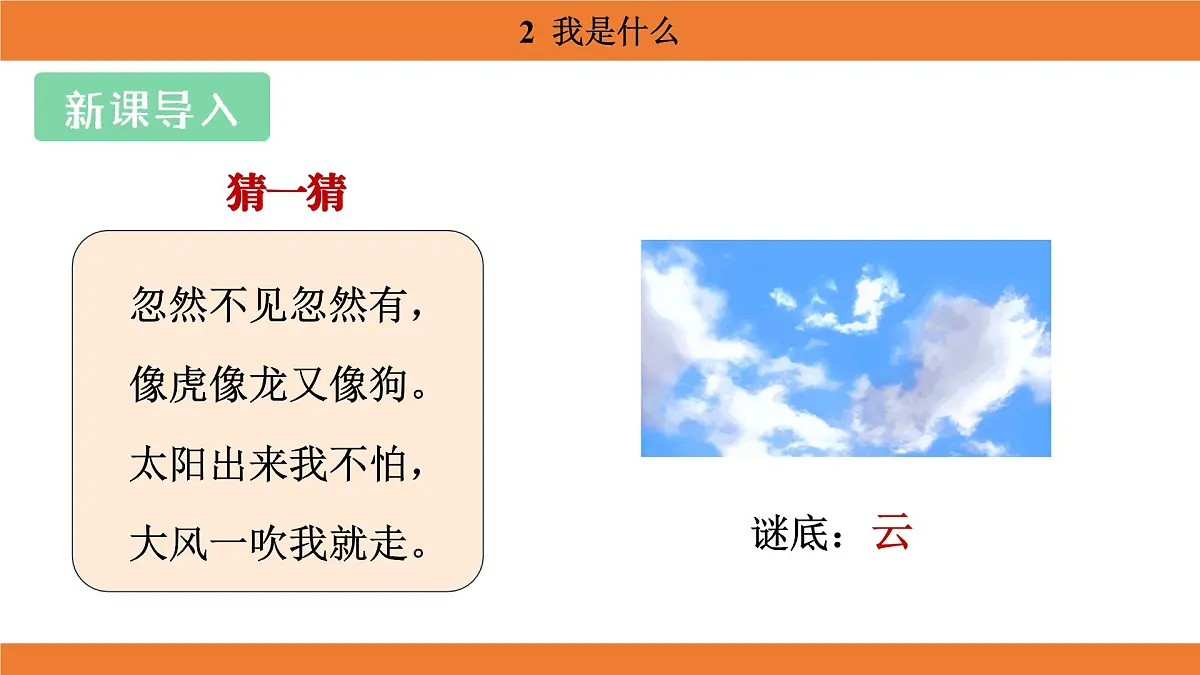 2 我是什么

新课导入

猜一猜

忽然不见忽然有，
像虎像龙又像狗。
太阳出来我不怕，
大风一吹我就走。

谜底：云